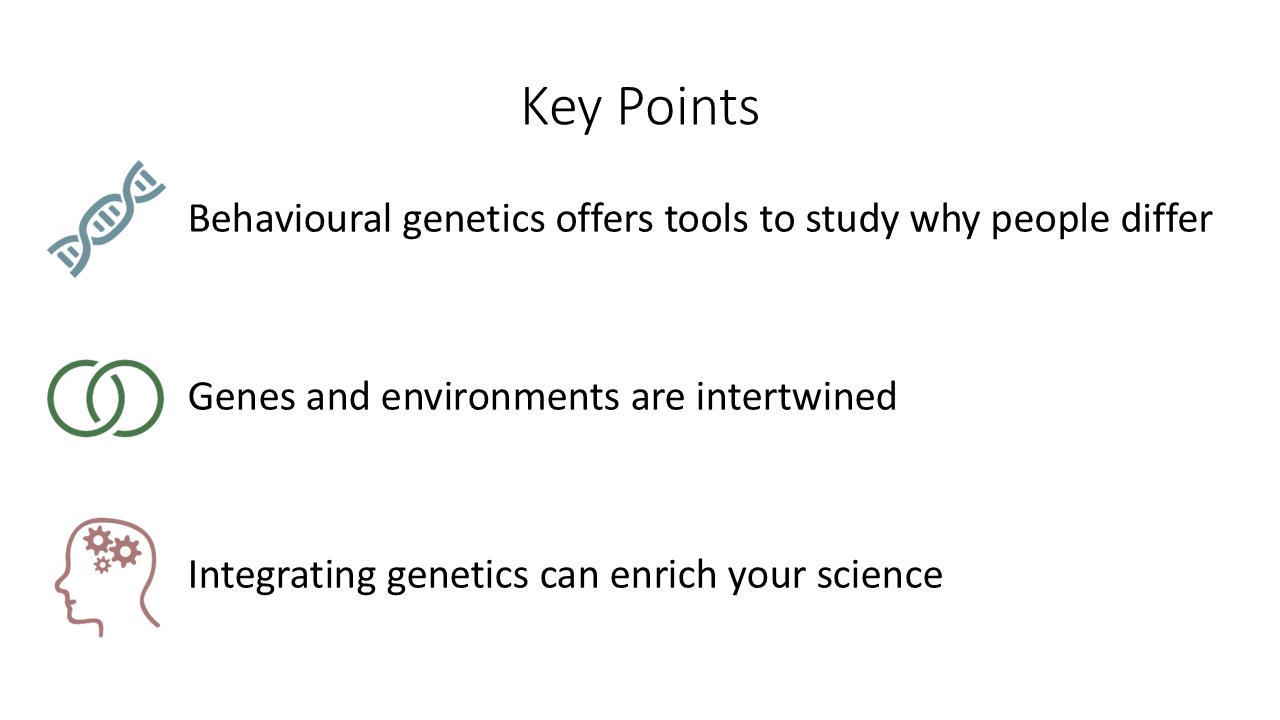 Key Points

Behavioural genetics offers tools to study why people differ

Genes and environments are intertwined

Integrating genetics can enrich your science